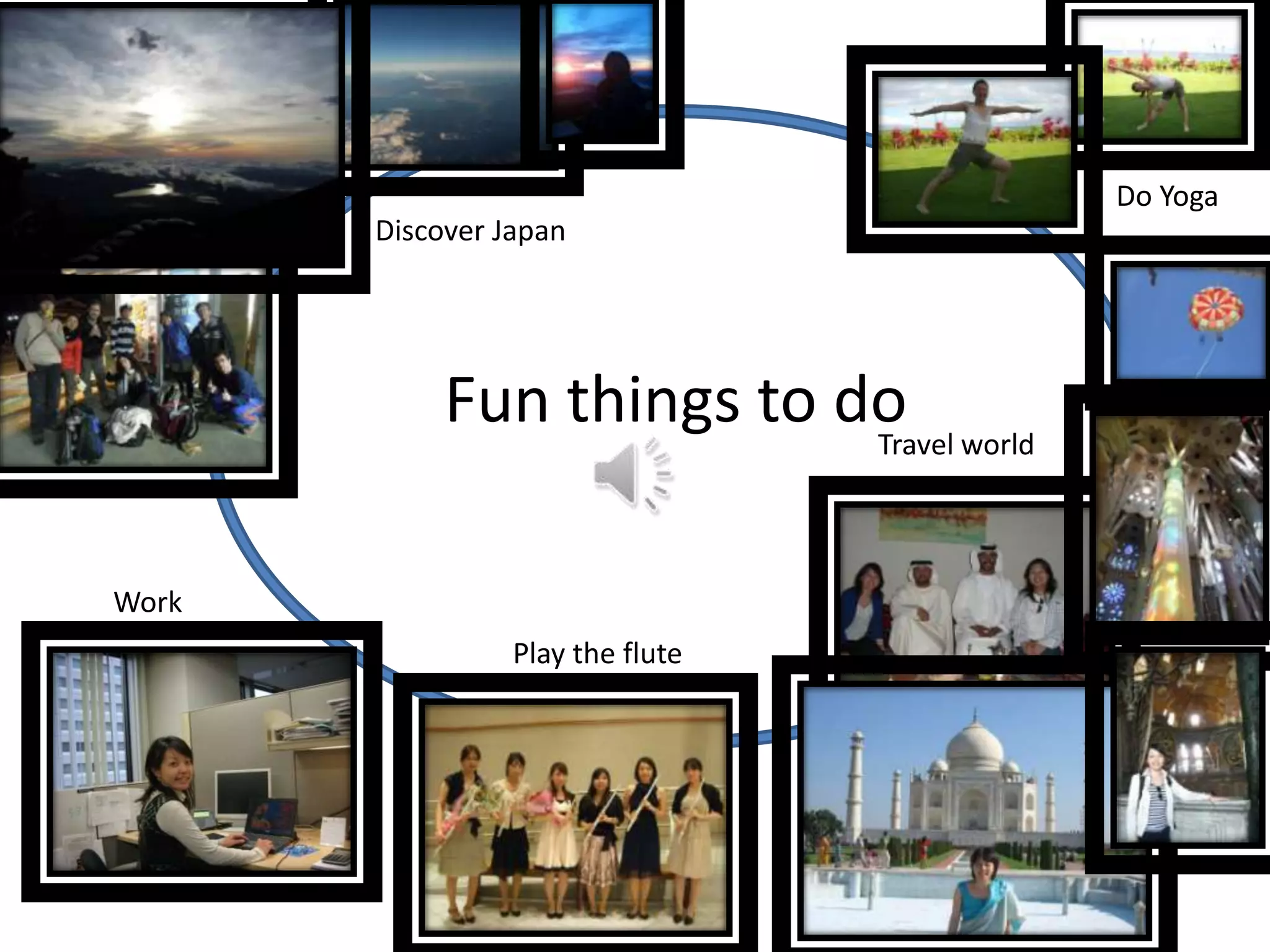 Discover Japan

Do Yoga

Fun things to do

Travel world

Work

Play the flute